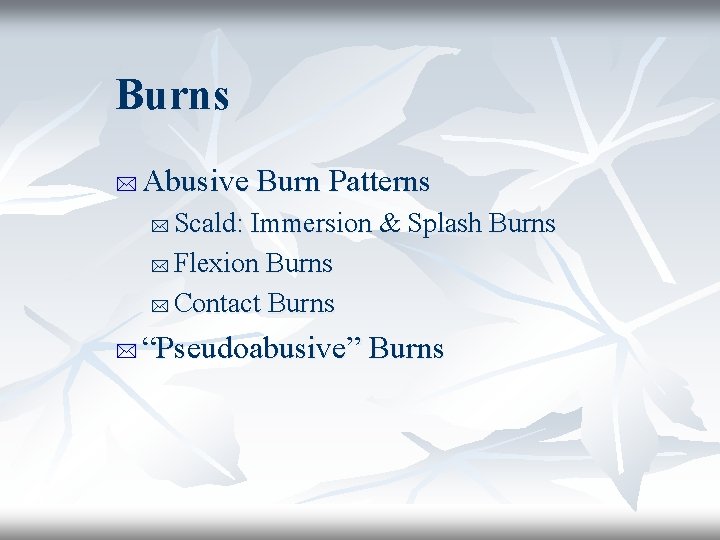 Burns

Abusive Burn Patterns

Scald: Immersion & Splash Burns

Flexion Burns

Contact Burns

“Pseudoabusive” Burns